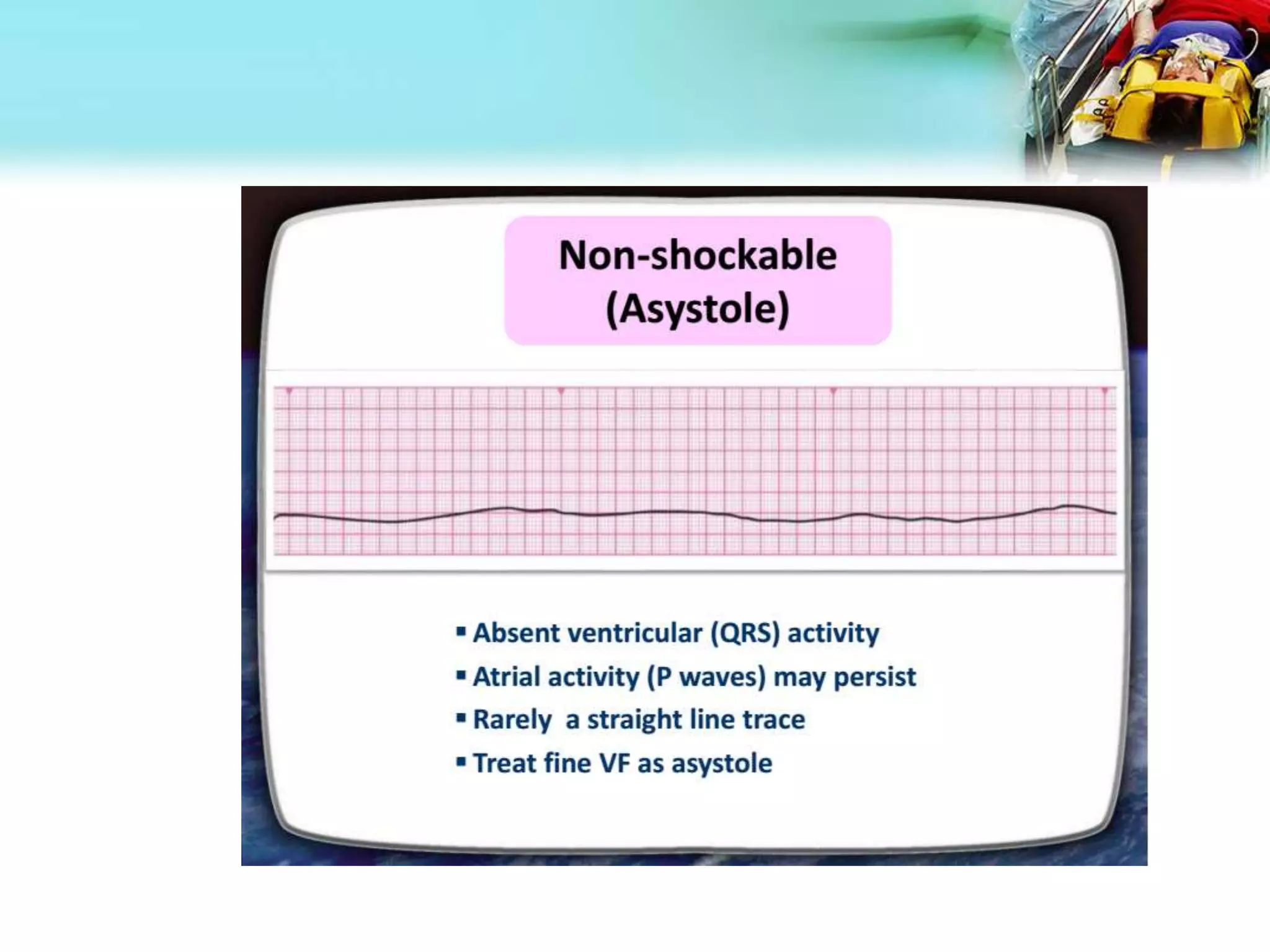 Non-shockable
(Asystole)

▪ Absent ventricular (QRS) activity
▪ Atrial activity (P waves) may persist
▪ Rarely  a straight line trace
▪ Treat fine VF as asystole